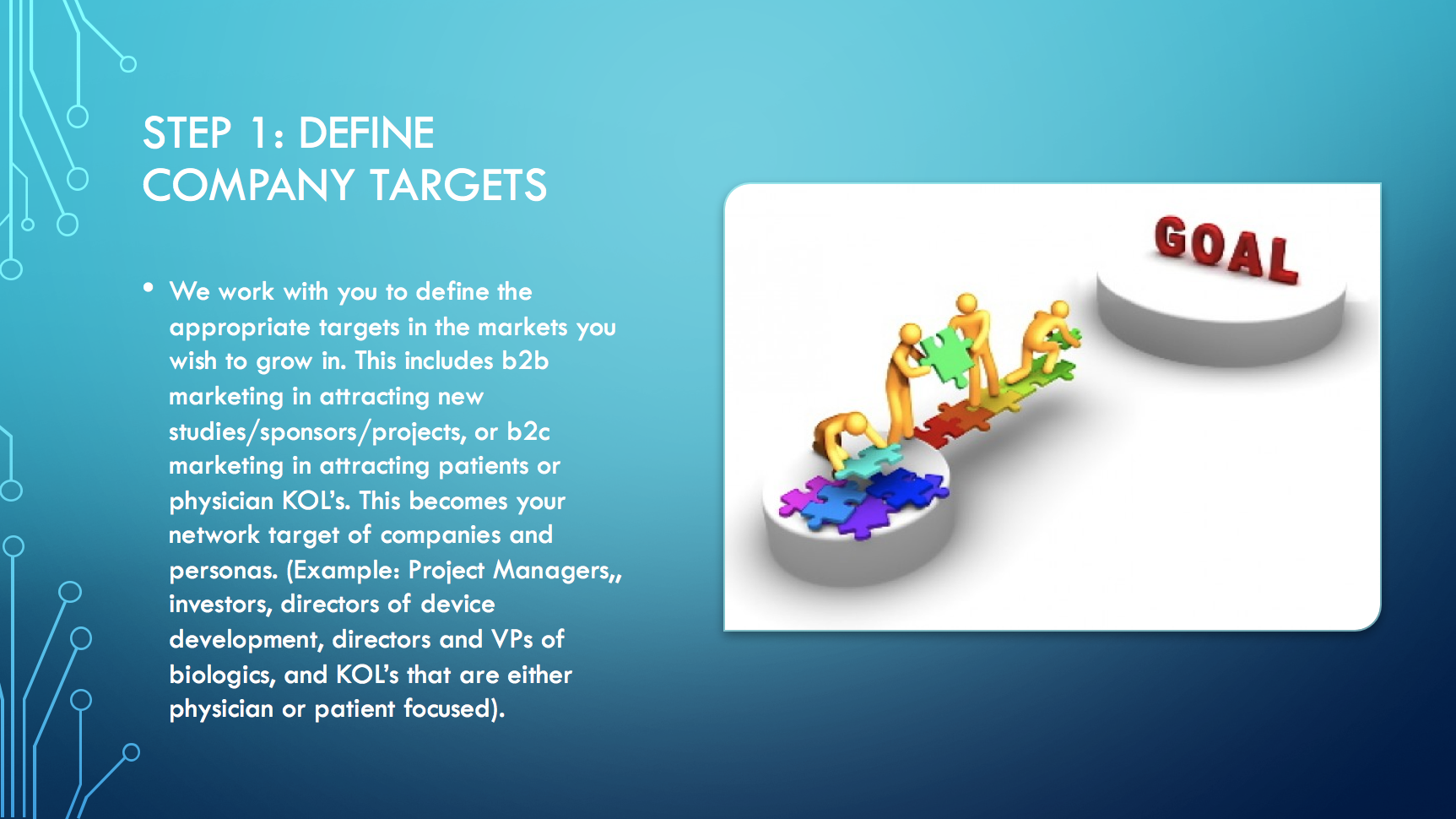 STEP 1: DEFINE COMPANY TARGETS

• We work with you to define the appropriate targets in the markets you wish to grow in. This includes b2b marketing in attracting new studies/sponsors/projects, or b2c marketing in attracting patients or physician KOL's. This becomes your network target of companies and personas. (Example: Project Managers,, investors, directors of device development, directors and VPs of biologics, and KOL's that are either physician or patient focused).

GOAL